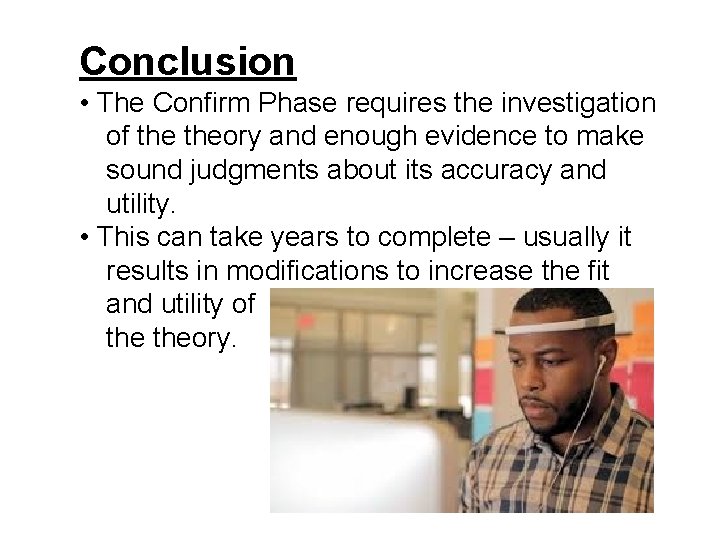 Conclusion

• The Confirm Phase requires the investigation of the theory and enough evidence to make sound judgments about its accuracy and utility.

• This can take years to complete – usually it results in modifications to increase the fit and utility of the theory.